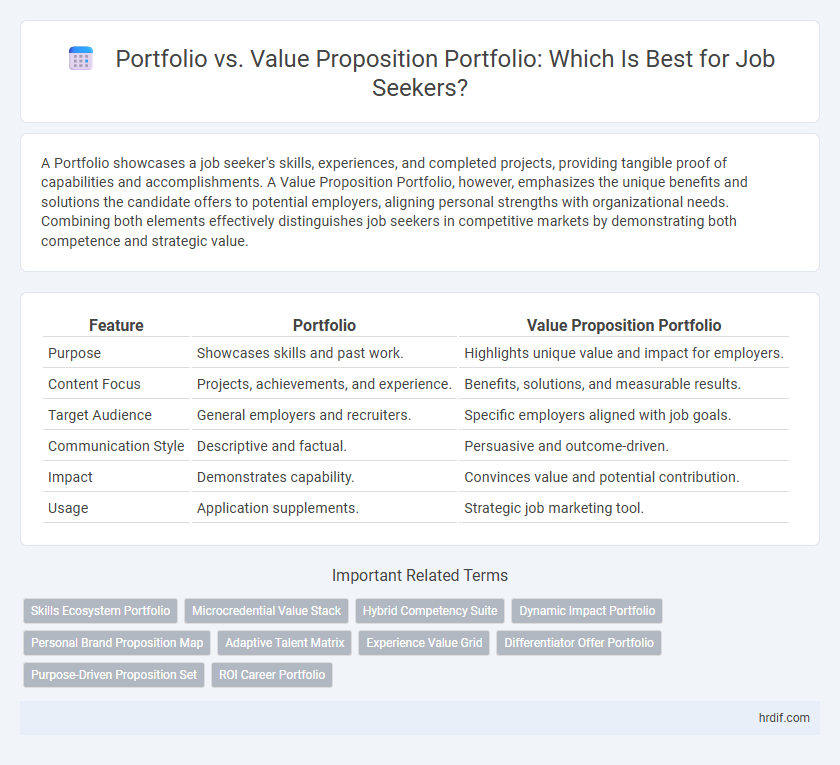 Portfolio vs. Value Proposition Portfolio: Which Is Best for Job Seekers?

A Portfolio showcases a job seeker's skills, experiences, and completed projects, providing tangible proof of capabilities and accomplishments. A Value Proposition Portfolio, however, emphasizes the unique benefits and solutions the candidate offers to potential employers, aligning personal strengths with organizational needs. Combining both elements effectively distinguishes job seekers in competitive markets by demonstrating both competence and strategic value.

| Feature | Portfolio | Value Proposition Portfolio |
|---|---|---|
| Purpose | Showcases skills and past work. | Highlights unique value and impact for employers. |
| Content Focus | Projects, achievements, and experience. | Benefits, solutions, and measurable results. |
| Target Audience | General employers and recruiters. | Specific employers aligned with job goals. |
| Communication Style | Descriptive and factual. | Persuasive and outcome-driven. |
| Impact | Demonstrates capability. | Convinces value and potential contribution. |
| Usage | Application supplements. | Strategic job marketing tool. |

Important Related Terms

Skills Ecosystem Portfolio
Microcredential Value Stack
Hybrid Competency Suite
Dynamic Impact Portfolio
Personal Brand Proposition Map
Adaptive Talent Matrix
Experience Value Grid
Differentiator Offer Portfolio
Purpose-Driven Proposition Set
ROI Career Portfolio

hrdif.com